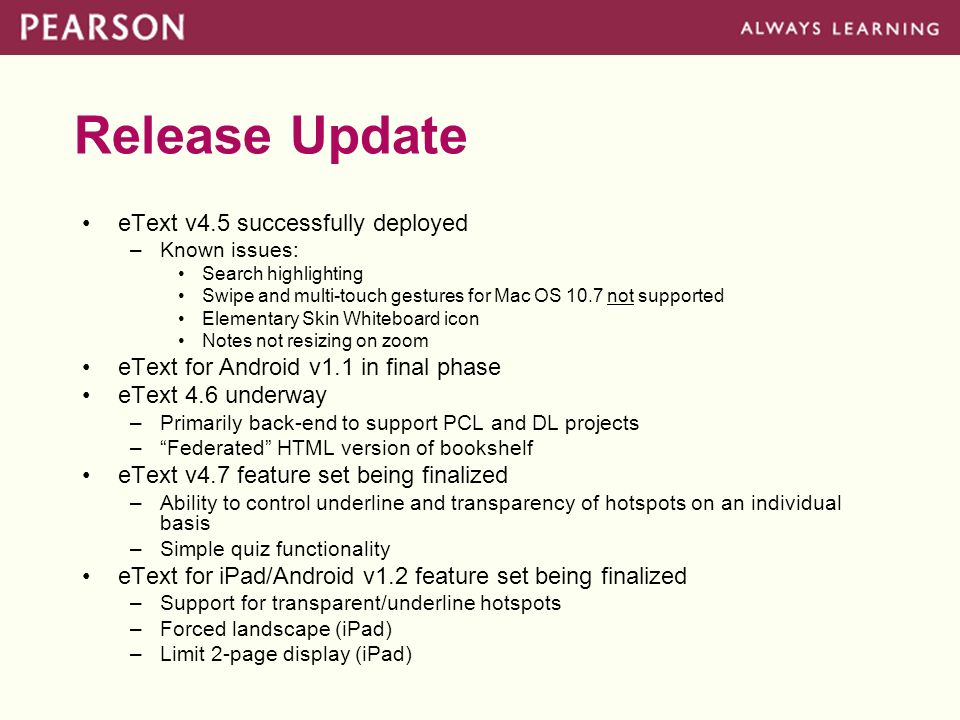 PEARSON

ALWAYS LEARNING

Release Update

• eText v4.5 successfully deployed
– Known issues:
• Search highlighting
• Swipe and multi-touch gestures for Mac OS 10.7 not supported
• Elementary Skin Whiteboard icon
• Notes not resizing on zoom
• eText for Android v1.1 in final phase
• eText 4.6 underway
– Primarily back-end to support PCL and DL projects
– “Federated” HTML version of bookshelf
• eText v4.7 feature set being finalized
– Ability to control underline and transparency of hotspots on an individual basis
– Simple quiz functionality
• eText for iPad/Android v1.2 feature set being finalized
– Support for transparent/underline hotspots
– Forced landscape (iPad)
– Limit 2-page display (iPad)